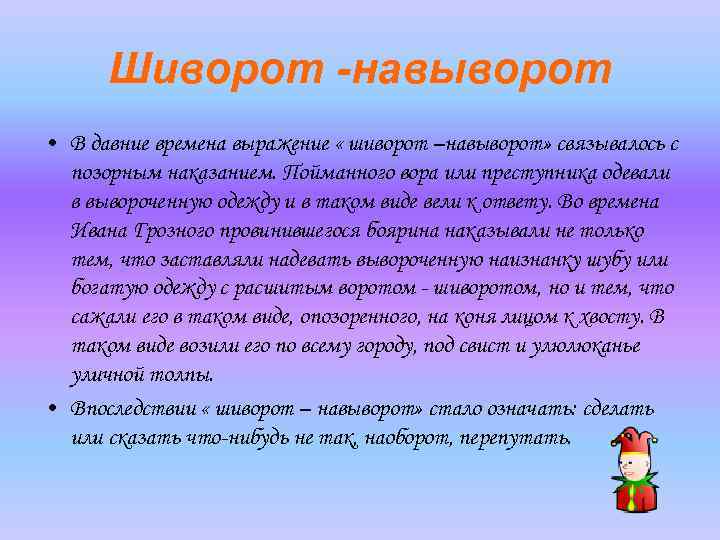 Шиворот -навыворот

• В давние времена выражение « шиворот –навыворот» связывалось с позорным наказанием. Пойманного вора или преступника одевали в вывороченную одежду и в таком виде вели к ответу. Во времена Ивана Грозного провинившегося боярина наказывали не только тем, что заставляли надевать вывороченную наизнанку шубу или богатую одежду с расшитым воротом - шиворотом, но и тем, что сажали его в таком виде, опозоренного, на коня лицом к хвосту. В таком виде возили его по всему городу, под свист и улюлюканье уличной толпы.

• Впоследствии « шиворот – навыворот» стало означать: сделать или сказать что-нибудь не так, наоборот, перепутать.